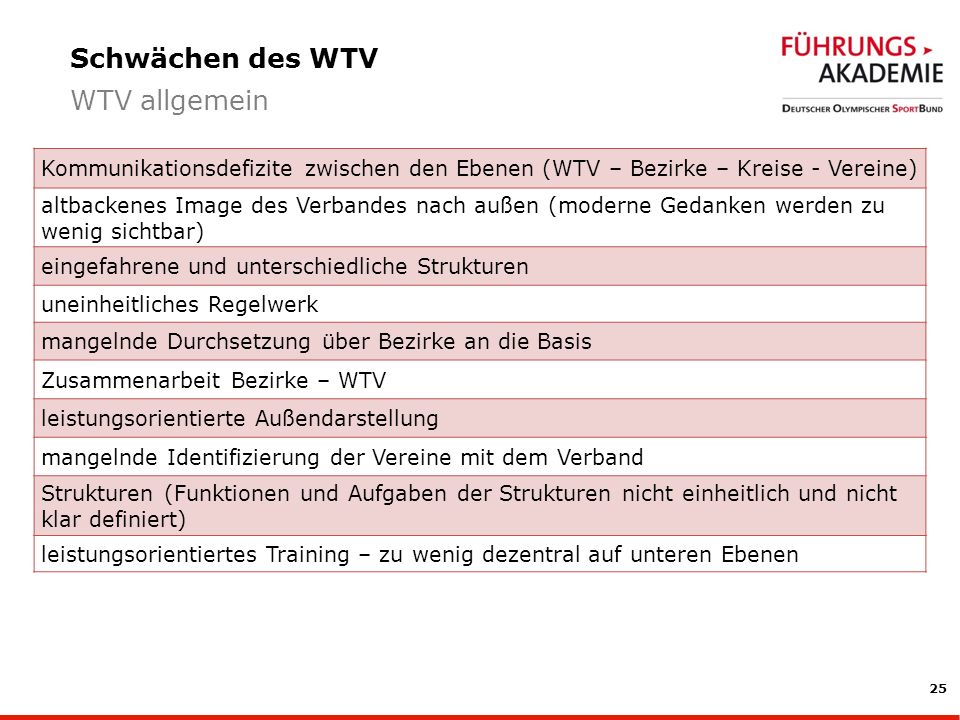 Schwächen des WTV
WTV allgemein

FÜHRUNGS AKADEMIE
DEUTSCHER OLYMPISCHER SPORTBUND

| Kommunikationsdefizite zwischen den Ebenen (WTV – Bezirke – Kreise - Vereine) |
|---|
| altbackenes Image des Verbandes nach außen (moderne Gedanken werden zu wenig sichtbar) |
| eingefahrene und unterschiedliche Strukturen |
| uneinheitliches Regelwerk |
| mangelnde Durchsetzung über Bezirke an die Basis |
| Zusammenarbeit Bezirke – WTV |
| leistungsorientierte Außendarstellung |
| mangelnde Identifizierung der Vereine mit dem Verband |
| Strukturen (Funktionen und Aufgaben der Strukturen nicht einheitlich und nicht klar definiert) |
| leistungsorientiertes Training – zu wenig dezentral auf unteren Ebenen |

25